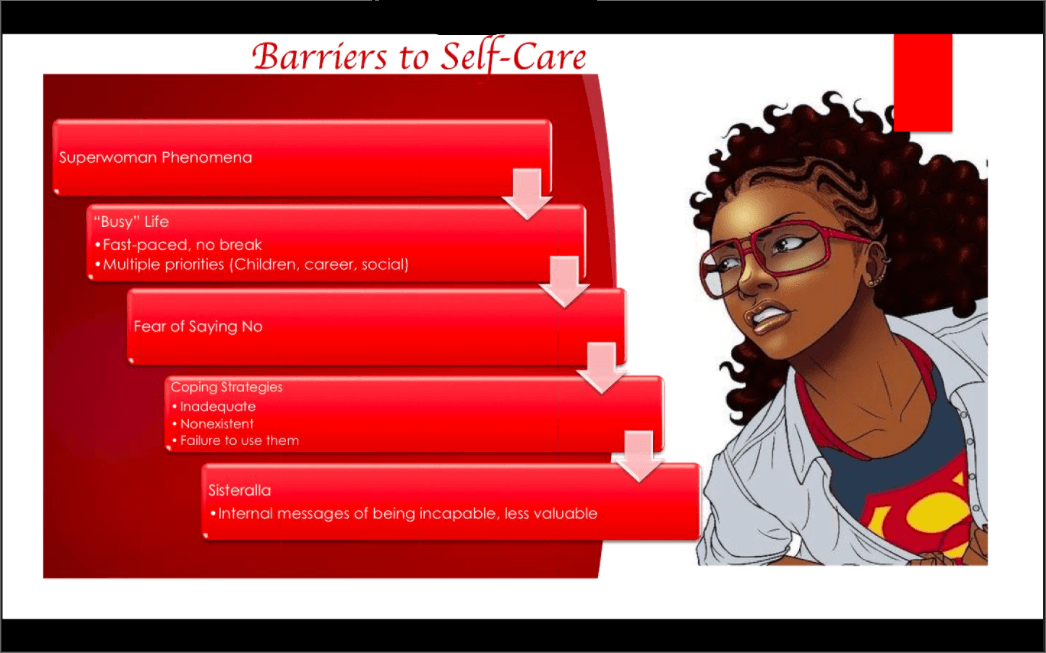 Barriers to Self-Care

Superwoman Phenomena

"Busy" Life
• Fast-paced, no break
• Multiple priorities (Children, career, social)

Fear of Saying No

Coping Strategies
• Inadequate
• Nonexistent
• Failure to use them

Sisteralla
• Internal messages of being incapable, less valuable